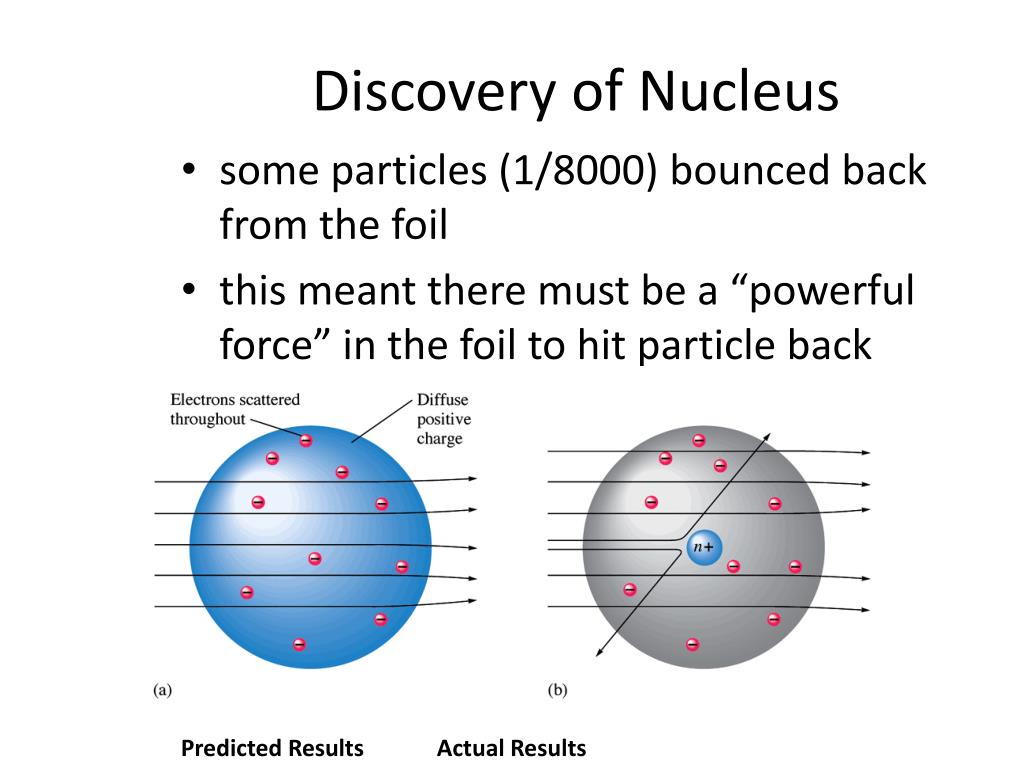 Discovery of Nucleus

• some particles (1/8000) bounced back from the foil

• this meant there must be a “powerful force” in the foil to hit particle back

Electrons scattered throughout

Diffuse positive charge

$n+$

(a)

(b)

Predicted Results

Actual Results